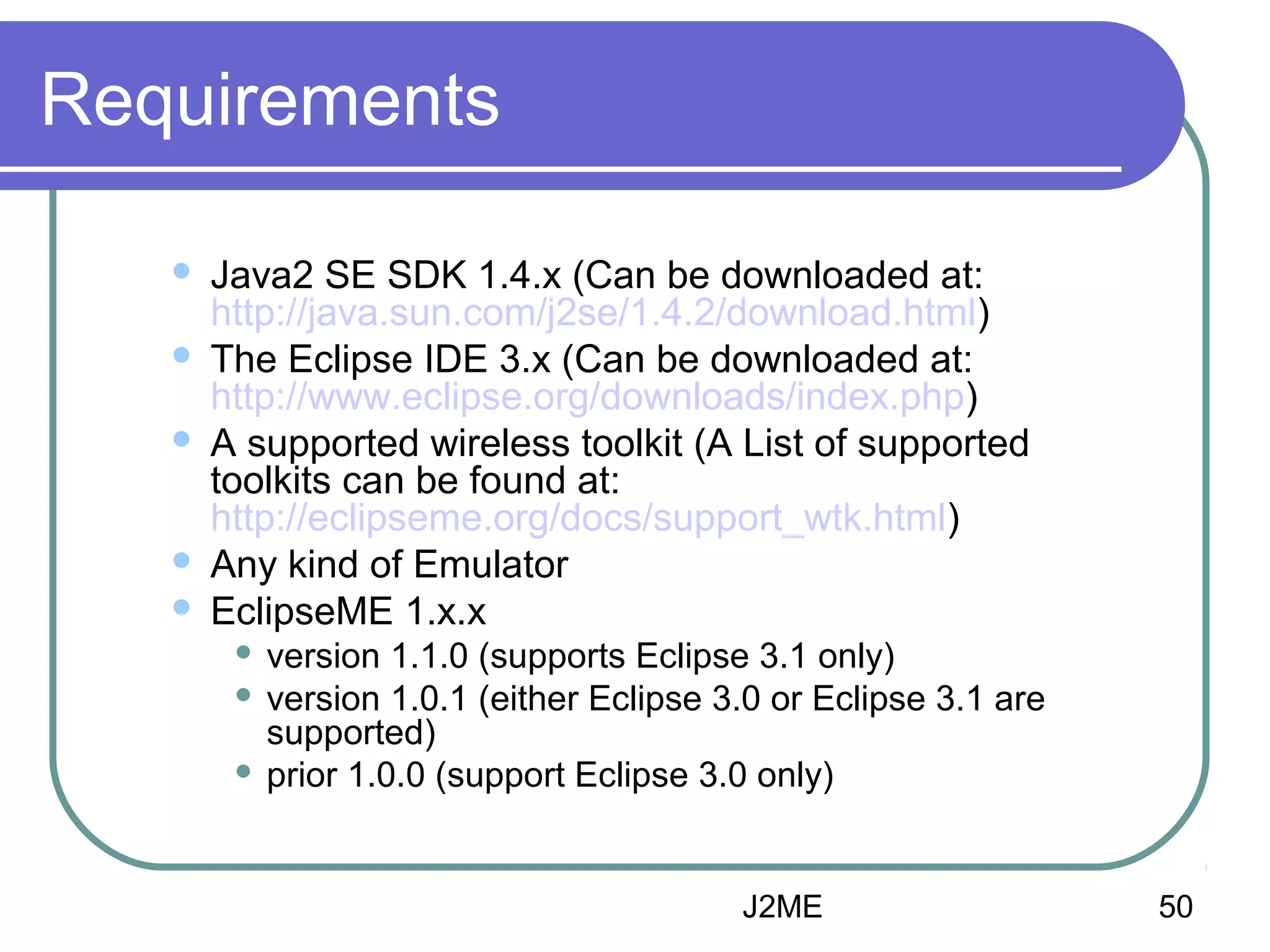 Requirements

- Java2 SE SDK 1.4.x (Can be downloaded at: http://java.sun.com/j2se/1.4.2/download.html)
- The Eclipse IDE 3.x (Can be downloaded at: http://www.eclipse.org/downloads/index.php)
- A supported wireless toolkit (A List of supported toolkits can be found at: http://eclipseme.org/docs/support_wtk.html)
- Any kind of Emulator
- EclipseME 1.x.x
  - version 1.1.0 (supports Eclipse 3.1 only)
  - version 1.0.1 (either Eclipse 3.0 or Eclipse 3.1 are supported)
  - prior 1.0.0 (support Eclipse 3.0 only)

J2ME

50